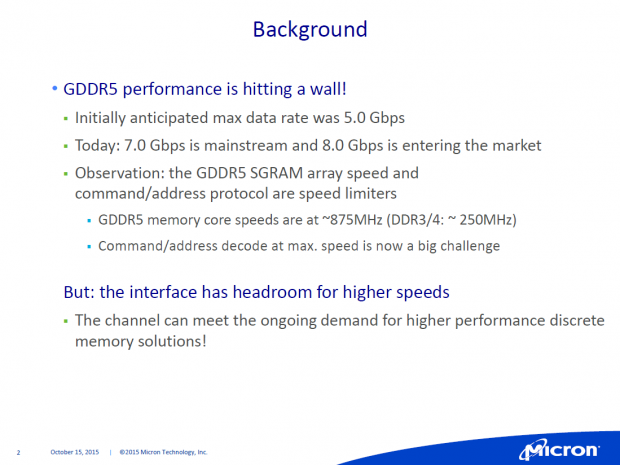 Background

• GDDR5 performance is hitting a wall!

▪ Initially anticipated max data rate was 5.0 Gbps

▪ Today: 7.0 Gbps is mainstream and 8.0 Gbps is entering the market

▪ Observation: the GDDR5 SGRAM array speed and command/address protocol are speed limiters

▪ GDDR5 memory core speeds are at ~875MHz (DDR3/4: ~ 250MHz)

▪ Command/address decode at max. speed is now a big challenge

But: the interface has headroom for higher speeds

▪ The channel can meet the ongoing demand for higher performance discrete memory solutions!

2 October 15, 2015 | ©2015 Micron Technology, Inc.

Micron